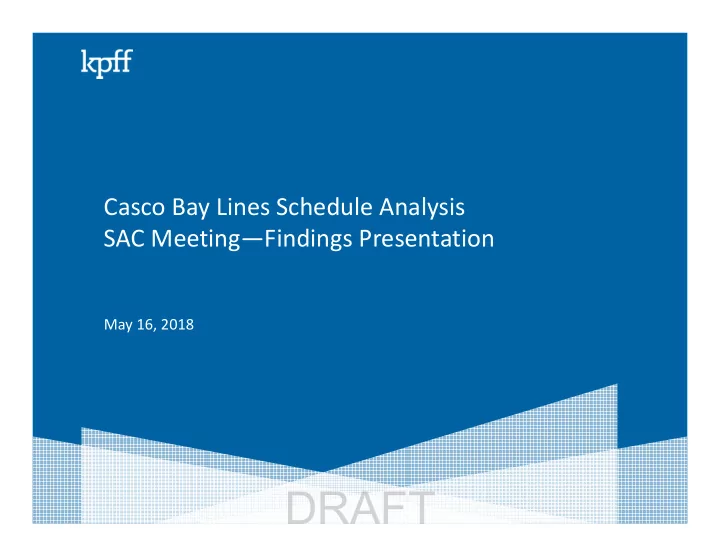 kpff

Casco Bay Lines Schedule Analysis
SAC Meeting—Findings Presentation

May 16, 2018

DRAFT